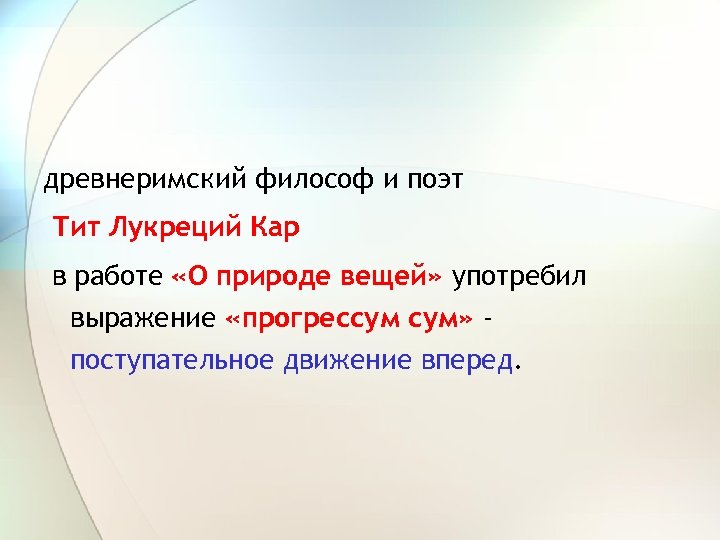 древнеримский философ и поэт

Тит Лукреций Кар

в работе «О природе вещей» употребил выражение «прогрессум сум» - поступательное движение вперед.